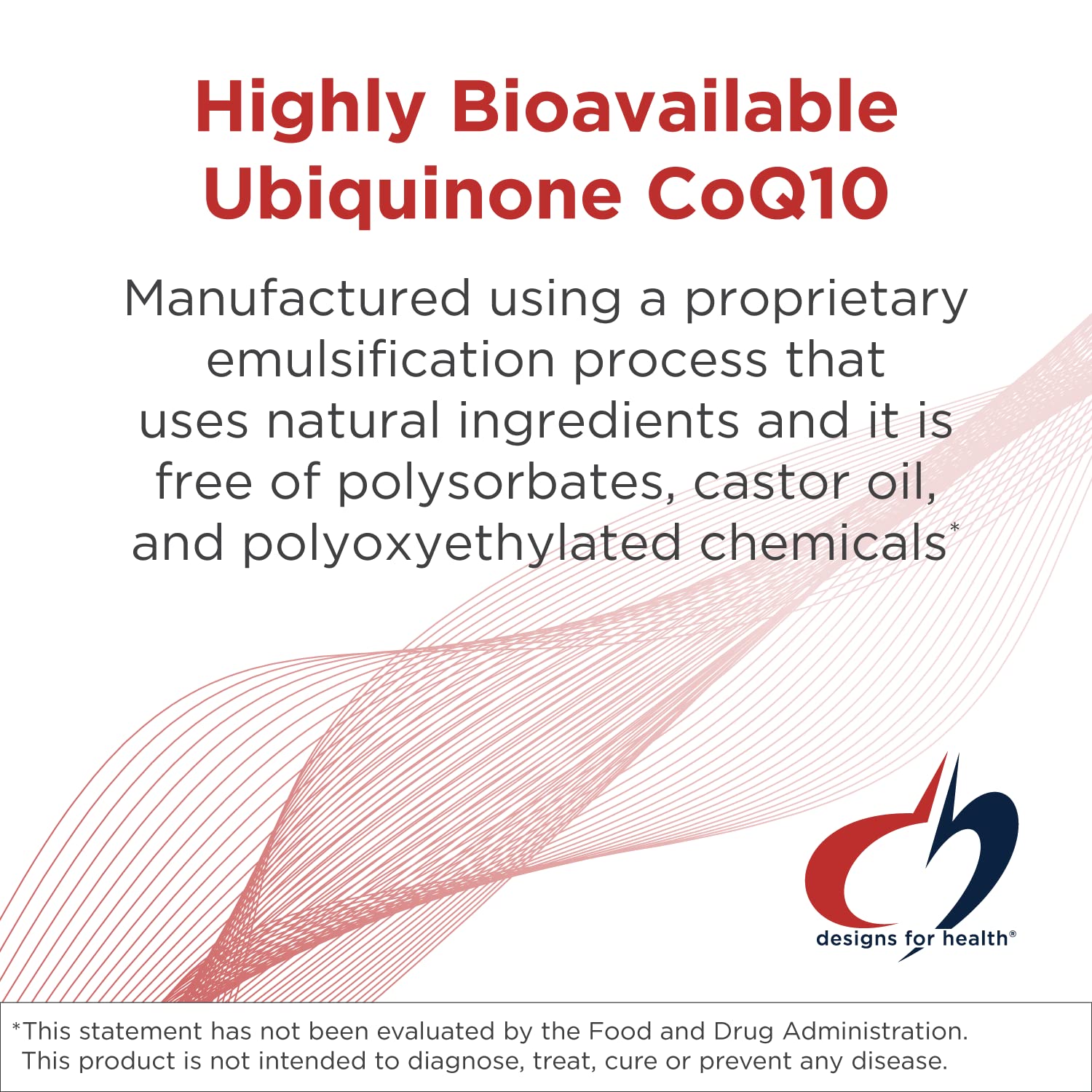 Highly Bioavailable Ubiquinone CoQ10

Manufactured using a proprietary emulsification process that uses natural ingredients and it is free of polysorbates, castor oil, and polyoxyethylated chemicals*

designs for health®

*This statement has not been evaluated by the Food and Drug Administration. This product is not intended to diagnose, treat, cure or prevent any disease.